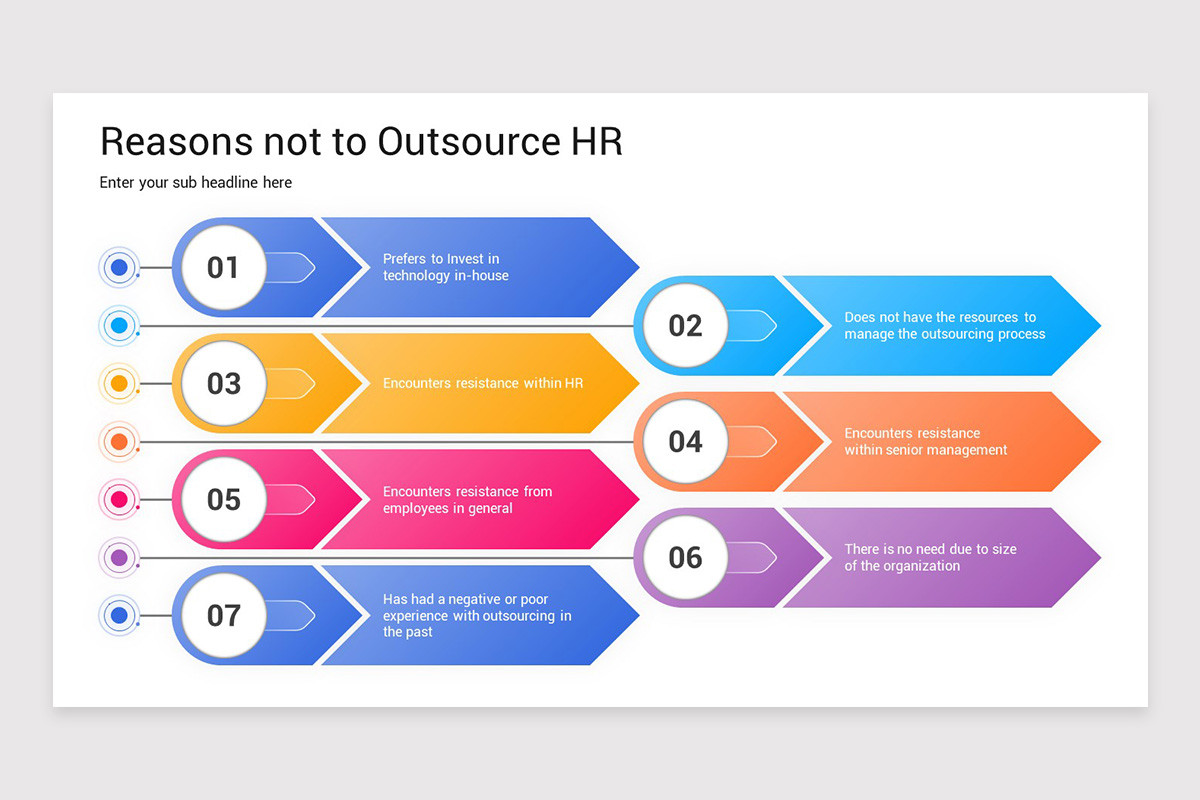 Reasons not to Outsource HR

Enter your sub headline here

01
Prefers to Invest in technology in-house

02
Does not have the resources to manage the outsourcing process

03
Encounters resistance within HR

04
Encounters resistance within senior management

05
Encounters resistance from employees in general

06
There is no need due to size of the organization

07
Has had a negative or poor experience with outsourcing in the past